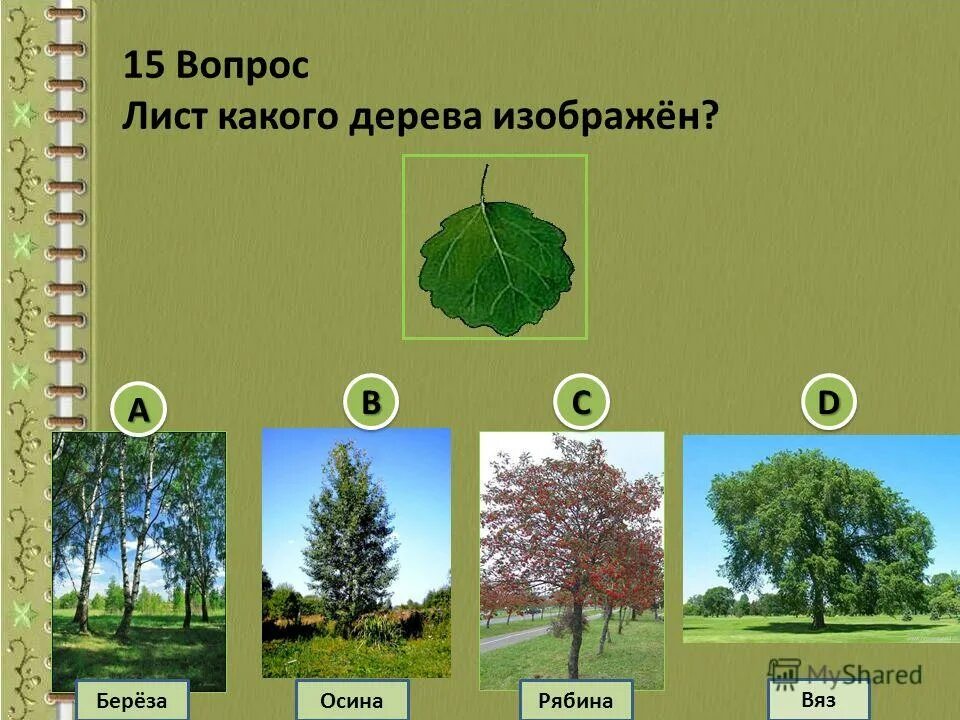 15 Вопрос
Лист какого дерева изображён?

A
B
C
D

Берёза
Осина
Рябина
Вяз

MyShared